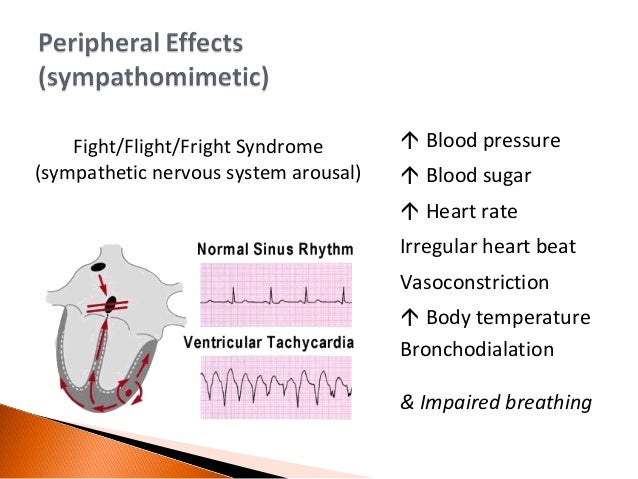 Peripheral Effects (sympathomimetic)

Fight/Flight/Fright Syndrome (sympathetic nervous system arousal)

Normal Sinus Rhythm

Ventricular Tachycardia

↑ Blood pressure
↑ Blood sugar
↑ Heart rate
Irregular heart beat
Vasoconstriction
↑ Body temperature
Bronchodialation

& Impaired breathing